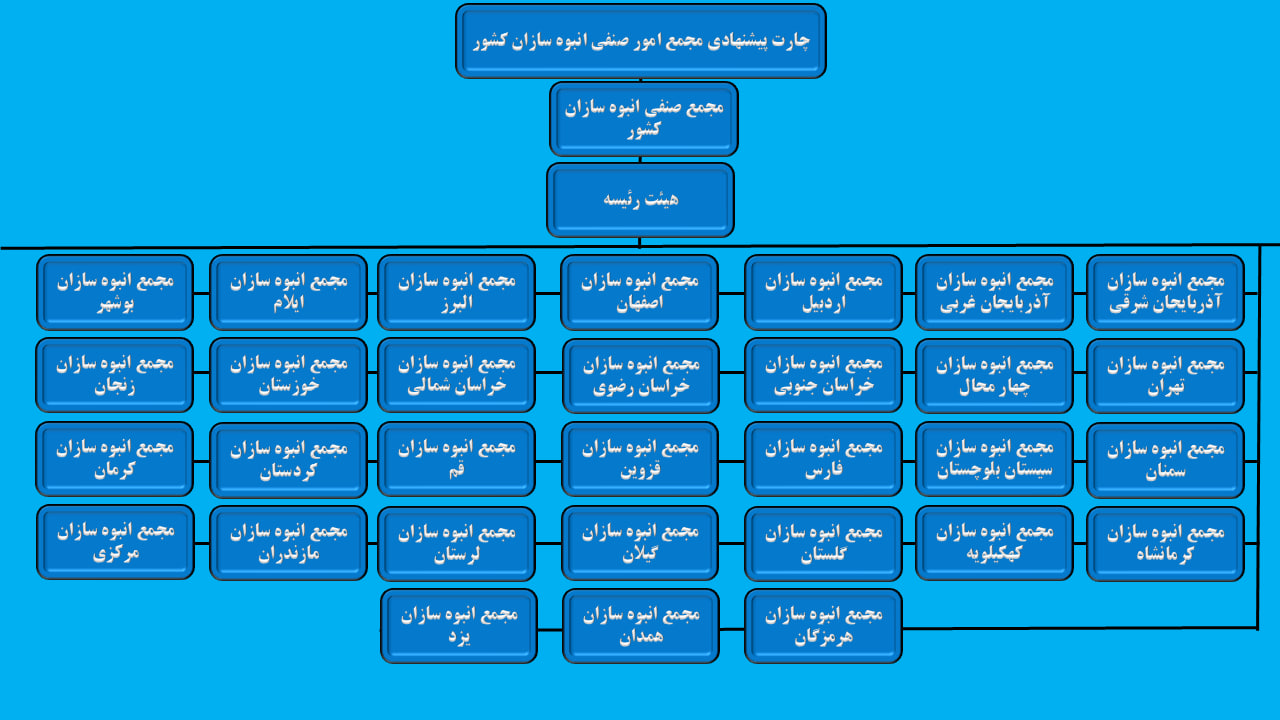 چارت پیشنهادی مجمع امور صنفی انبوه سازان کشور

مجمع صنفی انبوه سازان کشور

هیئت رئیسه

مجمع انبوه سازان آذربایجان شرقی

مجمع انبوه سازان آذربایجان غربی

مجمع انبوه سازان اردبیل

مجمع انبوه سازان اصفهان

مجمع انبوه سازان البرز

مجمع انبوه سازان ایلام

مجمع انبوه سازان بوشهر

مجمع انبوه سازان تهران

مجمع انبوه سازان چهار محال

مجمع انبوه سازان خراسان جنوبی

مجمع انبوه سازان خراسان رضوی

مجمع انبوه سازان خراسان شمالی

مجمع انبوه سازان خوزستان

مجمع انبوه سازان زنجان

مجمع انبوه سازان سمنان

مجمع انبوه سازان سیستان بلوچستان

مجمع انبوه سازان فارس

مجمع انبوه سازان قزوین

مجمع انبوه سازان قم

مجمع انبوه سازان کردستان

مجمع انبوه سازان کرمان

مجمع انبوه سازان کرمانشاه

مجمع انبوه سازان کهکیلویه

مجمع انبوه سازان گلستان

مجمع انبوه سازان گیلان

مجمع انبوه سازان لرستان

مجمع انبوه سازان مازندران

مجمع انبوه سازان مرکزی

مجمع انبوه سازان هرمزگان

مجمع انبوه سازان همدان

مجمع انبوه سازان یزد